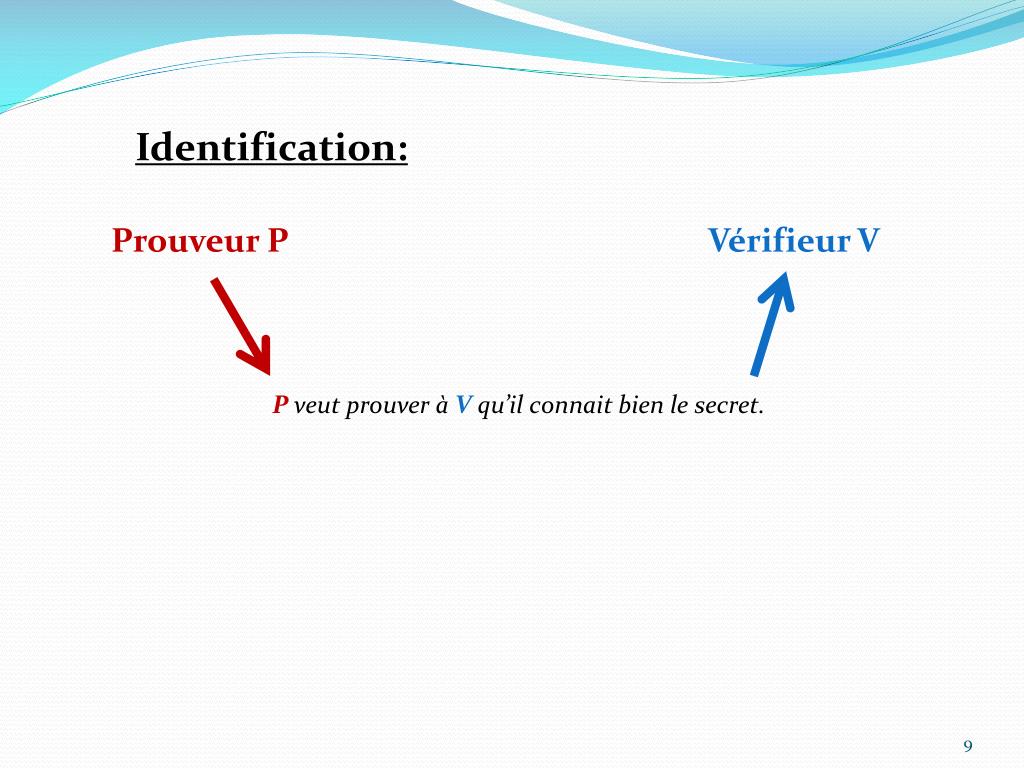 Identification:

Prouveur P

Vérifieur V

P veut prouver à V qu'il connait bien le secret.

9